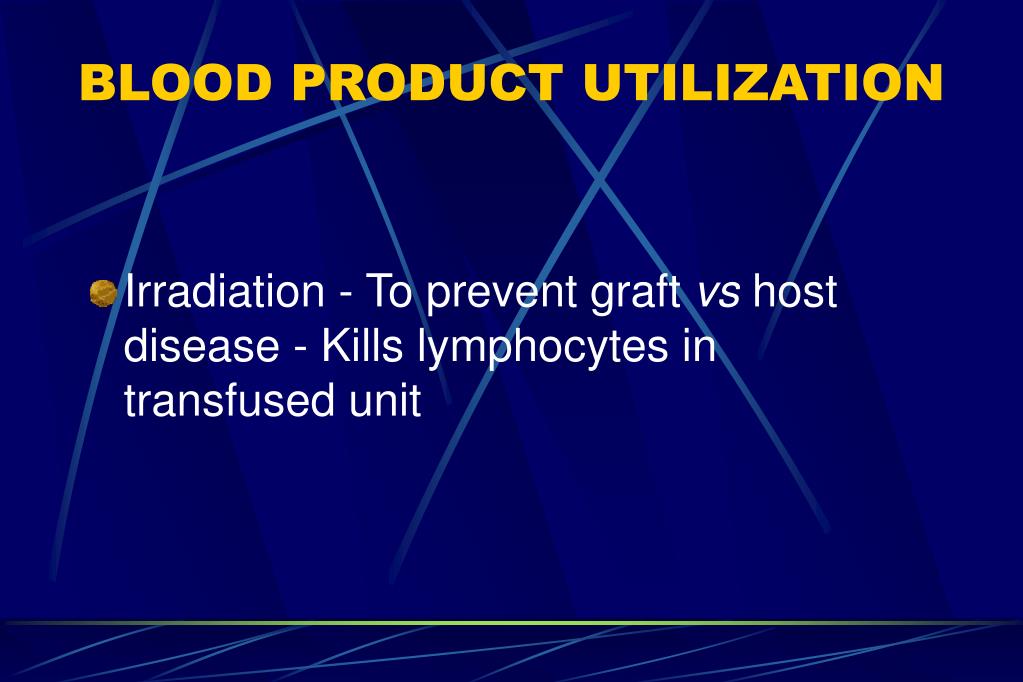 BLOOD PRODUCT UTILIZATION

Irradiation - To prevent graft vs host disease - Kills lymphocytes in transfused unit